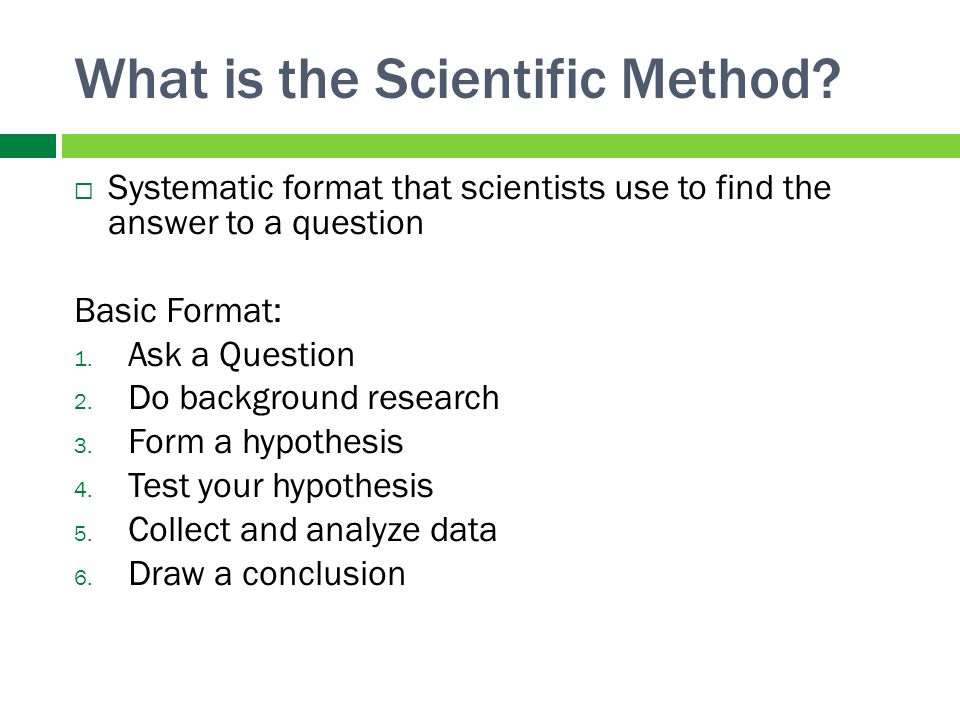 What is the Scientific Method?

□ Systematic format that scientists use to find the answer to a question

Basic Format:
1. Ask a Question
2. Do background research
3. Form a hypothesis
4. Test your hypothesis
5. Collect and analyze data
6. Draw a conclusion